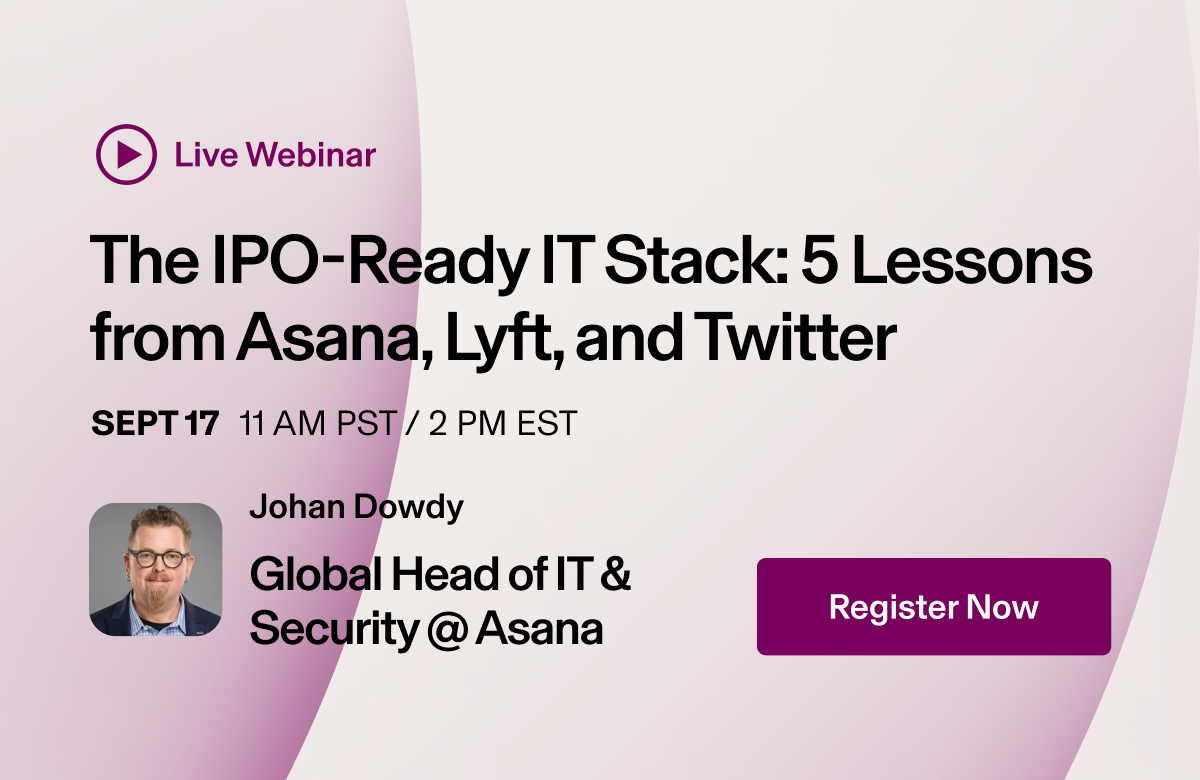 Live Webinar

The IPO-Ready IT Stack: 5 Lessons from Asana, Lyft, and Twitter

SEPT 17 11 AM PST / 2 PM EST

Johan Dowdy

Global Head of IT & Security @ Asana

Register Now